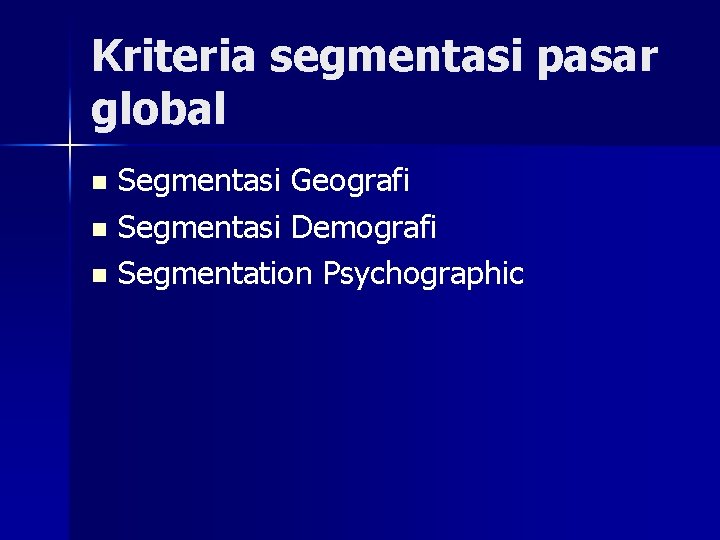 Kriteria segmentasi pasar global

- Segmentasi Geografi
- Segmentasi Demografi
- Segmentation Psychographic